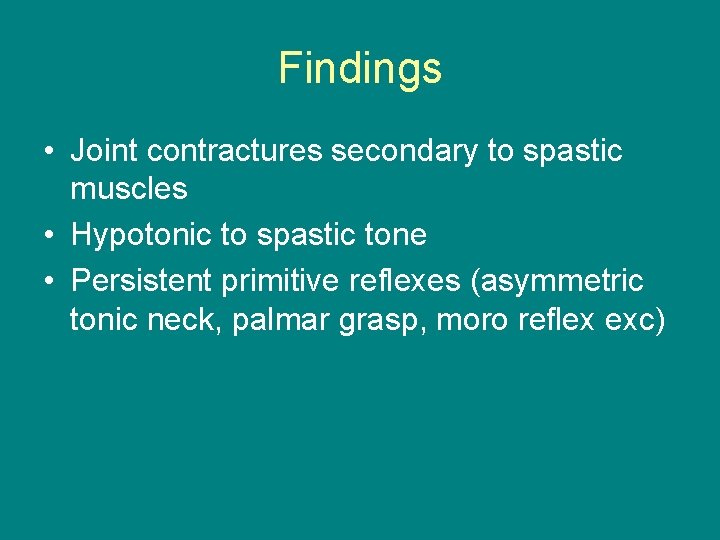 Findings

• Joint contractures secondary to spastic muscles
• Hypotonic to spastic tone
• Persistent primitive reflexes (asymmetric tonic neck, palmar grasp, moro reflex exc)